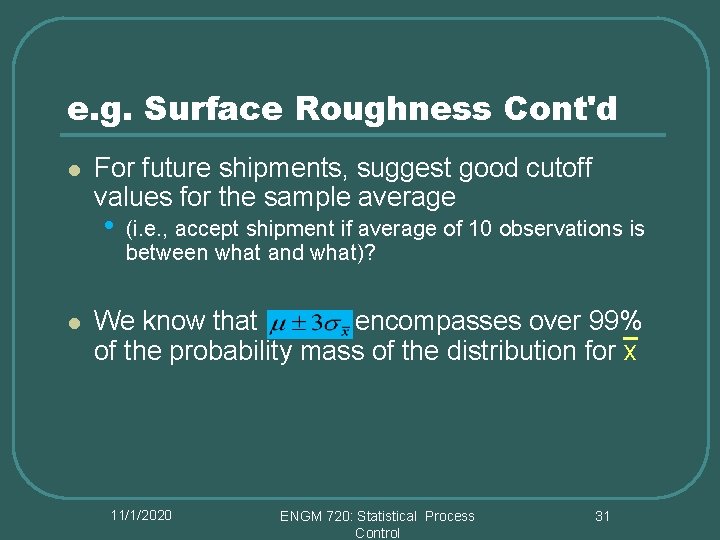 e.g. Surface Roughness Cont'd

For future shipments, suggest good cutoff values for the sample average

(i.e., accept shipment if average of 10 observations is between what and what)?

We know that $\mu \pm 3\sigma_{\bar{x}}$ encompasses over 99% of the probability mass of the distribution for $\bar{x}$

11/1/2020

ENGM 720: Statistical Process Control

31